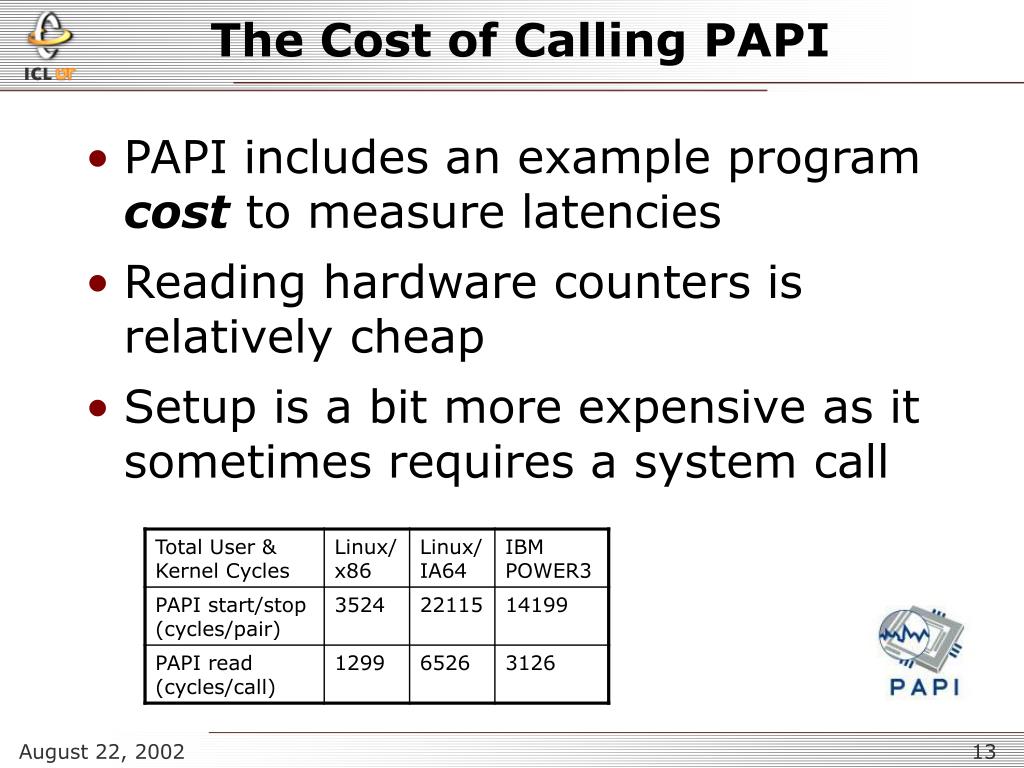 ICL UT

The Cost of Calling PAPI

• PAPI includes an example program ***cost*** to measure latencies
• Reading hardware counters is relatively cheap
• Setup is a bit more expensive as it sometimes requires a system call

| Total User & Kernel Cycles | Linux/ x86 | Linux/ IA64 | IBM POWER3 |
|---|---|---|---|
| PAPI start/stop (cycles/pair) | 3524 | 22115 | 14199 |
| PAPI read (cycles/call) | 1299 | 6526 | 3126 |

PAPI

August 22, 2002

13